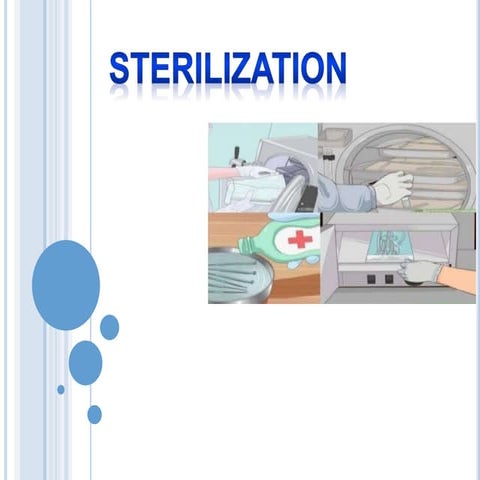 STERILIZATION